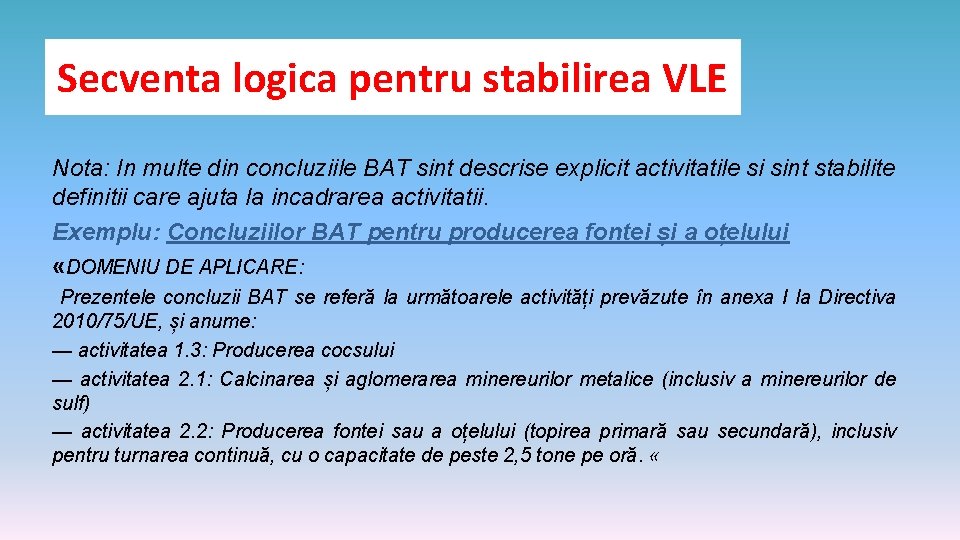 Secventa logica pentru stabilirea VLE

Nota: In multe din concluziile BAT sint descrise explicit activitatile si sint stabilite definitii care ajuta la incadrarea activitatii.

Exemplu: Concluziilor BAT pentru producerea fontei și a oțelului

«DOMENIU DE APLICARE:

Prezentele concluzii BAT se referă la următoarele activități prevăzute în anexa I la Directiva 2010/75/UE, și anume:

— activitatea 1.3: Producerea cocsului

— activitatea 2.1: Calcinarea și aglomerarea minereurilor metalice (inclusiv a minereurilor de sulf)

— activitatea 2.2: Producerea fontei sau a oțelului (topirea primară sau secundară), inclusiv pentru turnarea continuă, cu o capacitate de peste 2,5 tone pe oră. «